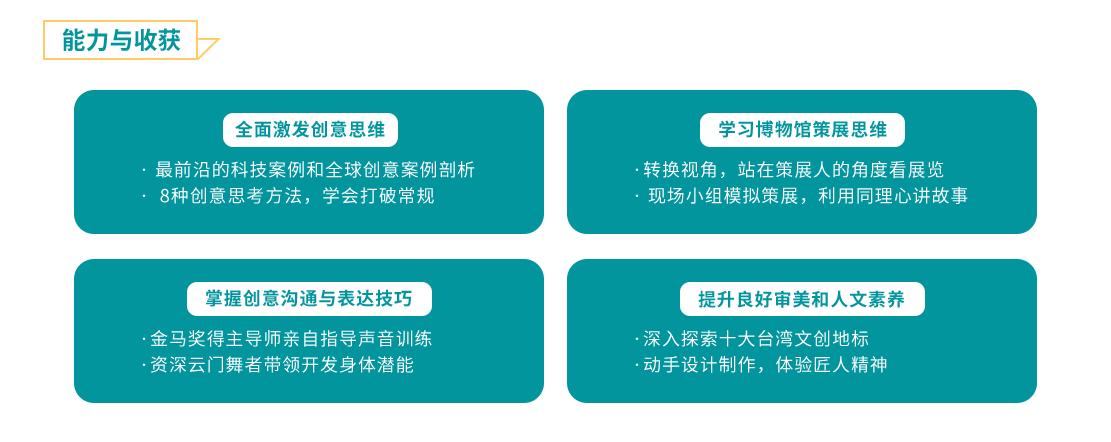 能力与收获

全面激发创意思维

· 最前沿的科技案例和全球创意案例剖析
· 8种创意思考方法，学会打破常规

学习博物馆策展思维

· 转换视角，站在策展人的角度看展览
· 现场小组模拟策展，利用同理心讲故事

掌握创意沟通与表达技巧

· 金马奖得主导师亲自指导声音训练
· 资深云门舞者带领开发身体潜能

提升良好审美和人文素养

· 深入探索十大台湾文创地标
· 动手设计制作，体验匠人精神